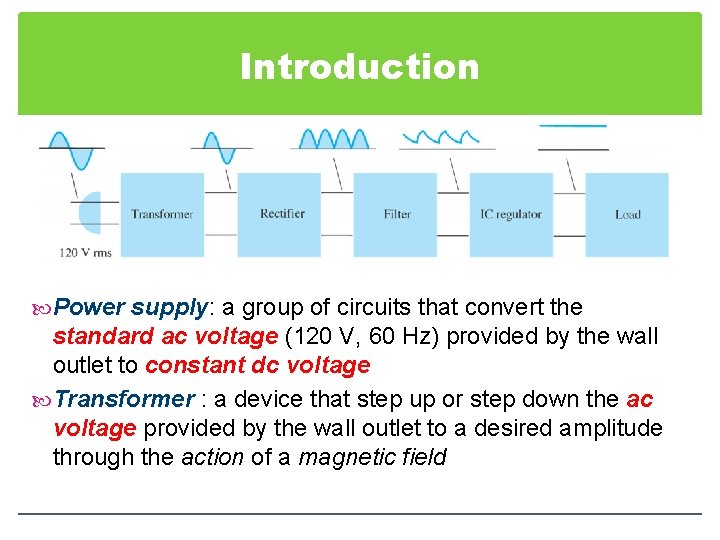 Introduction

Transformer

Rectifier

Filter

IC regulator

Load

120 V rms

Power supply: a group of circuits that convert the standard ac voltage (120 V, 60 Hz) provided by the wall outlet to constant dc voltage

Transformer : a device that step up or step down the ac voltage provided by the wall outlet to a desired amplitude through the action of a magnetic field